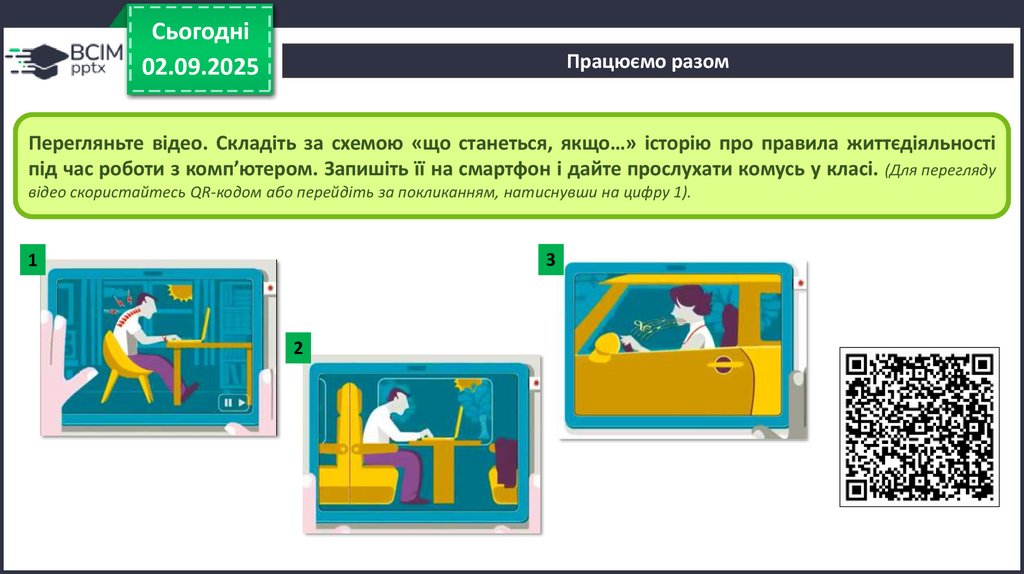 ВСІМ pptx

Сьогодні
02.09.2025

Працюємо разом

Перегляньте відео. Складіть за схемою «що станеться, якщо…» історію про правила життєдіяльності під час роботи з комп'ютером. Запишіть її на смартфон і дайте прослухати комусь у класі. (Для перегляду відео скористайтесь QR-кодом або перейдіть за покликанням, натиснувши на цифру 1).

1

2

3